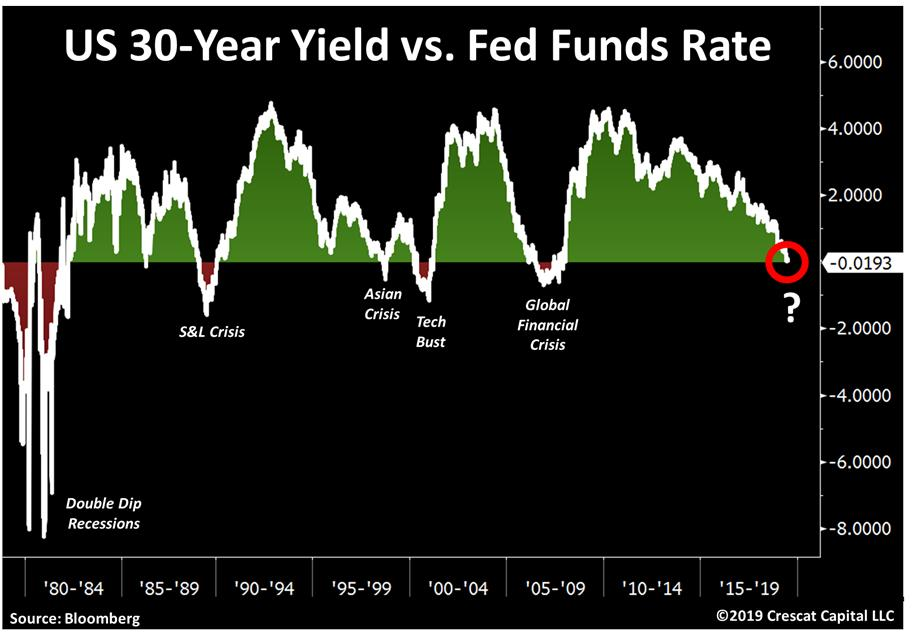 US 30-Year Yield vs. Fed Funds Rate

6.0000
4.0000
2.0000
-0.0193
-2.0000
-4.0000
-6.0000
-8.0000

Double Dip Recessions

S&L Crisis

Asian Crisis

Tech Bust

Global Financial Crisis

?

'80-'84
'85-'89
'90-'94
'95-'99
'00-'04
'05-'09
'10-'14
'15-'19

Source: Bloomberg

©2019 Crescat Capital LLC